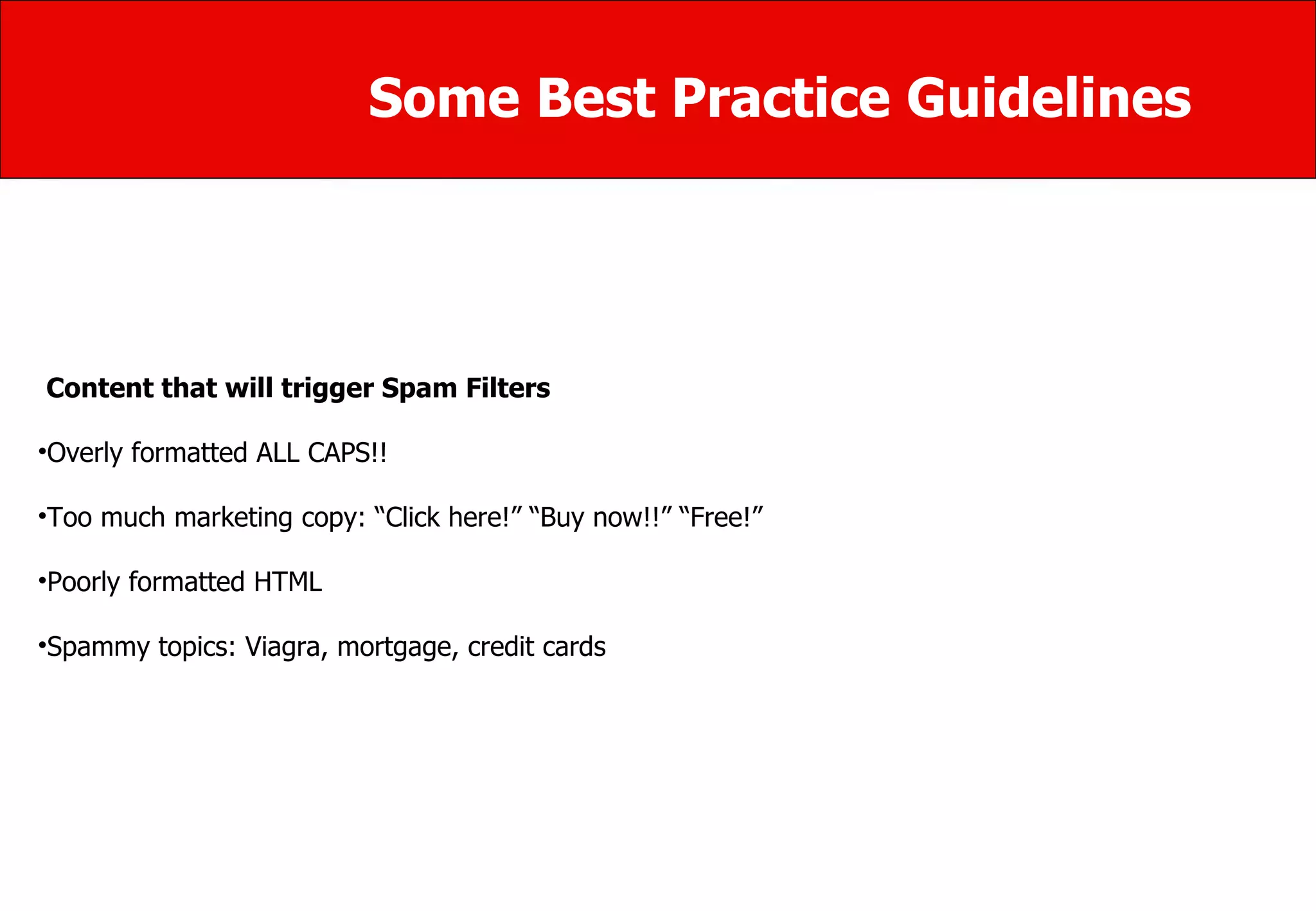 Some Best Practice Guidelines

Content that will trigger Spam Filters

•Overly formatted ALL CAPS!!

•Too much marketing copy: “Click here!” “Buy now!!” “Free!”

•Poorly formatted HTML

•Spammy topics: Viagra, mortgage, credit cards